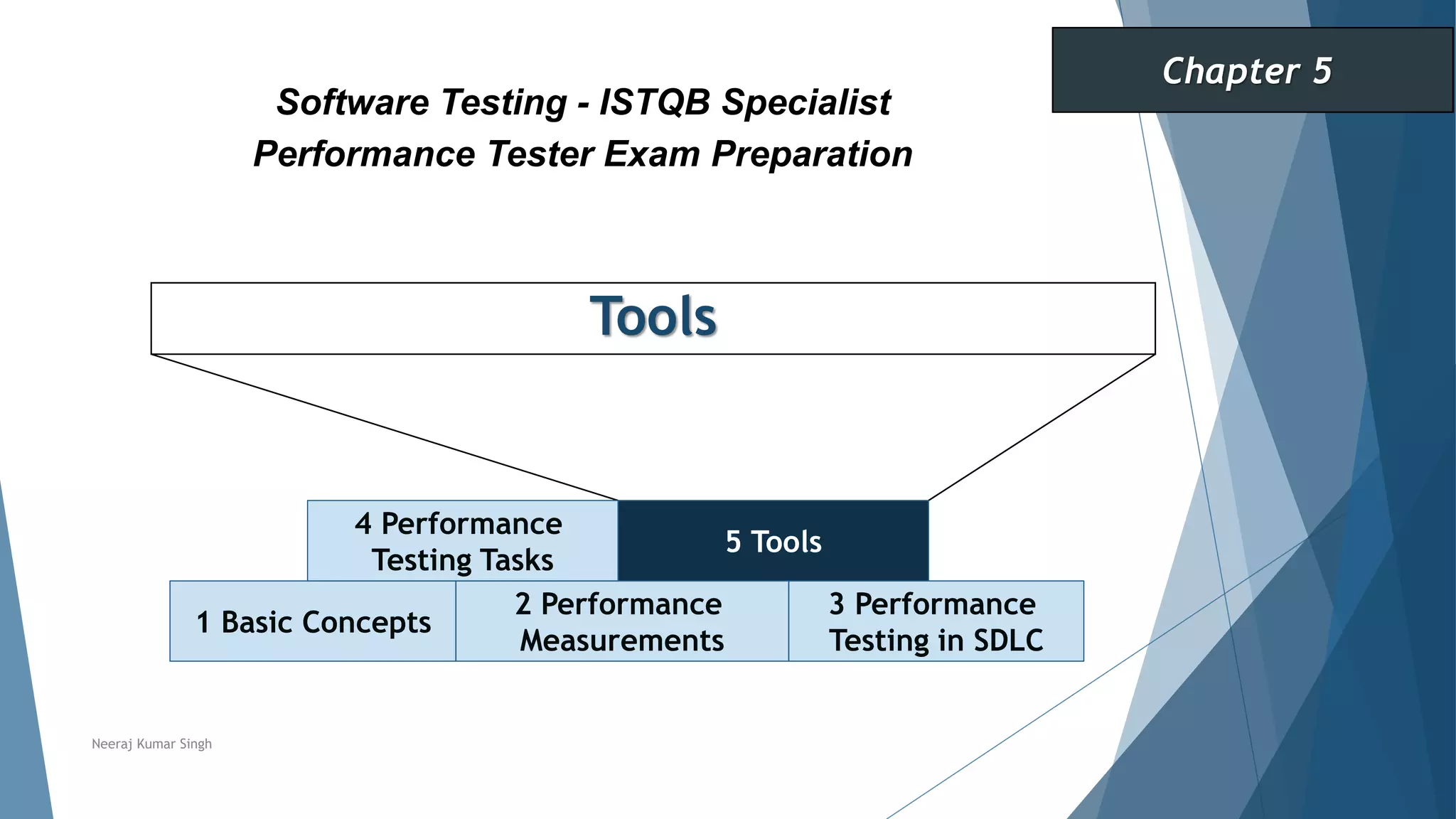 Chapter 5

Software Testing - ISTQB Specialist Performance Tester Exam Preparation

Tools

4 Performance Testing Tasks

5 Tools

1 Basic Concepts

2 Performance Measurements

3 Performance Testing in SDLC

Neeraj Kumar Singh